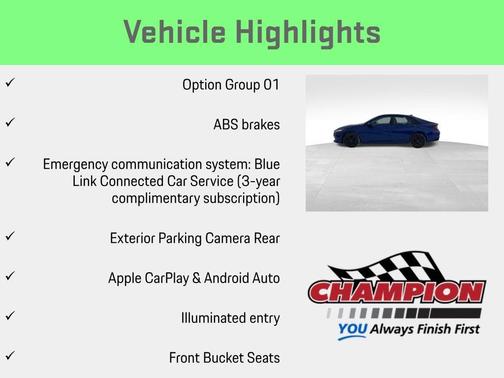 Vehicle Highlights

✓ Option Group 01

✓ ABS brakes

✓ Emergency communication system: Blue Link Connected Car Service (3-year complimentary subscription)

✓ Exterior Parking Camera Rear

✓ Apple CarPlay & Android Auto

✓ Illuminated entry

✓ Front Bucket Seats

CHAMPION
YOU Always Finish First